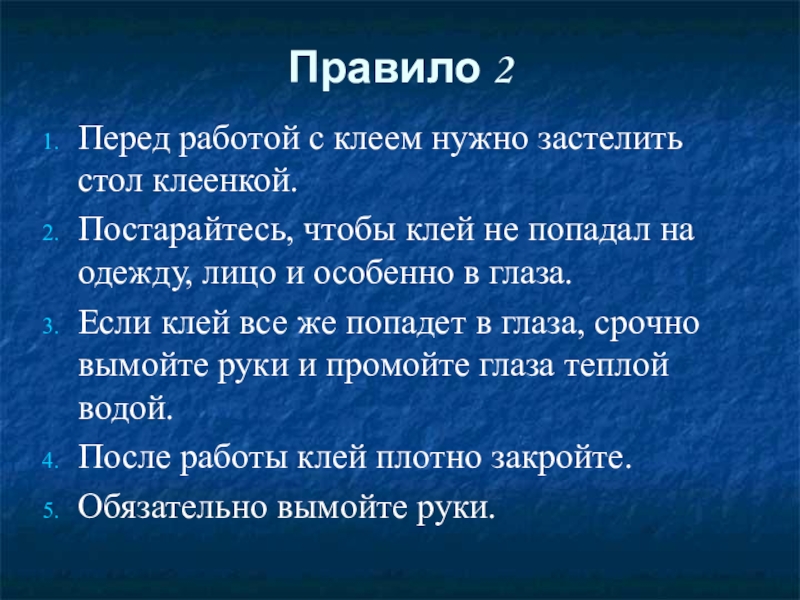 Правило 2

1. Перед работой с клеем нужно застелить стол клеенкой.
2. Постарайтесь, чтобы клей не попадал на одежду, лицо и особенно в глаза.
3. Если клей все же попадет в глаза, срочно вымойте руки и промойте глаза теплой водой.
4. После работы клей плотно закройте.
5. Обязательно вымойте руки.